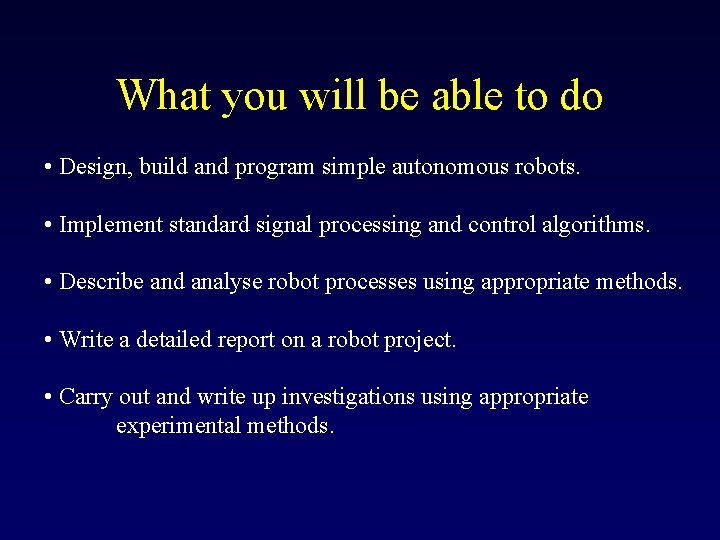 What you will be able to do

• Design, build and program simple autonomous robots.

• Implement standard signal processing and control algorithms.

• Describe and analyse robot processes using appropriate methods.

• Write a detailed report on a robot project.

• Carry out and write up investigations using appropriate experimental methods.